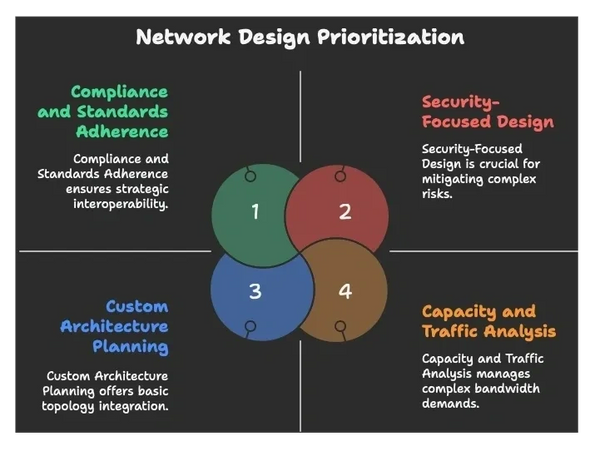 Network Design Prioritization

Compliance and Standards Adherence

Compliance and Standards Adherence ensures strategic interoperability.

Security-Focused Design

Security-Focused Design is crucial for mitigating complex risks.

1

2

3

4

Custom Architecture Planning

Custom Architecture Planning offers basic topology integration.

Capacity and Traffic Analysis

Capacity and Traffic Analysis manages complex bandwidth demands.